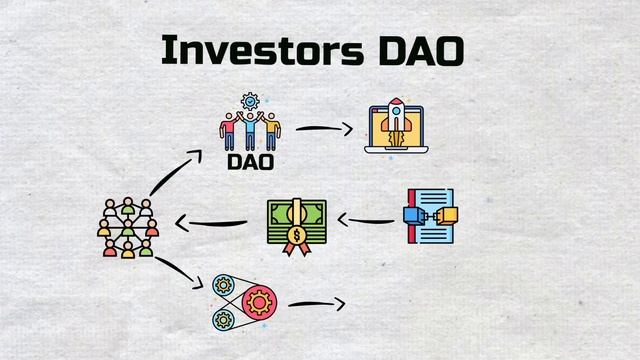 Investors DAO

DAO

$